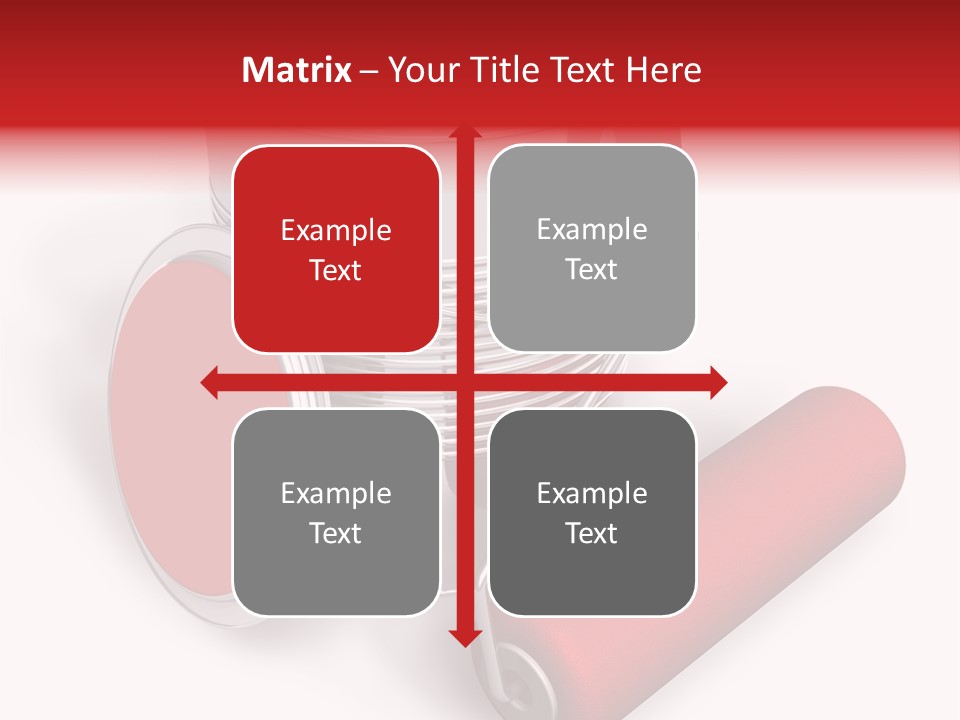 Matrix – Your Title Text Here

Example Text

Example Text

Example Text

Example Text